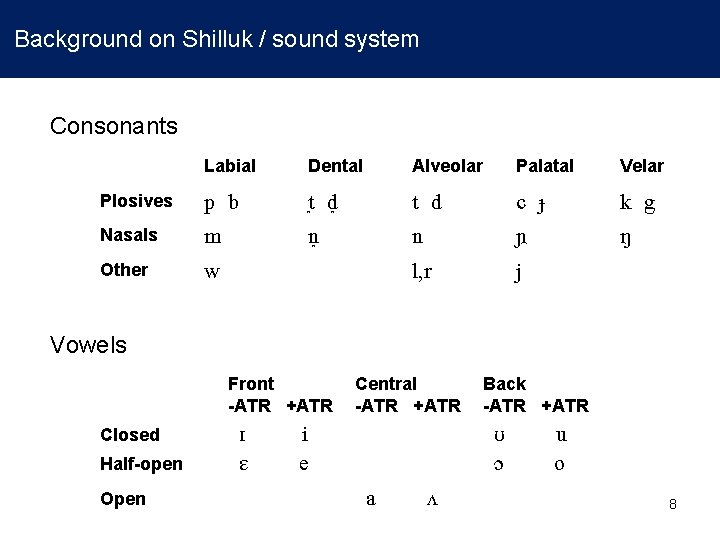 Background on Shilluk / sound system

Consonants

| | Labial | Dental | Alveolar | Palatal | Velar |
|---|---|---|---|---|---|
| Plosives | p b | t̪ d̪ | t d | c ɟ | k g |
| Nasals | m | n̪ | n | ɲ | ŋ |
| Other | w | | l,r | j | |

Vowels

| | Front -ATR | Front +ATR | Central -ATR | Central +ATR | Back -ATR | Back +ATR |
|---|---|---|---|---|---|---|
| Closed | ɪ | i | | | ʊ | u |
| Half-open | ɛ | e | | | ɔ | o |
| Open | | | a | ʌ | | |

8